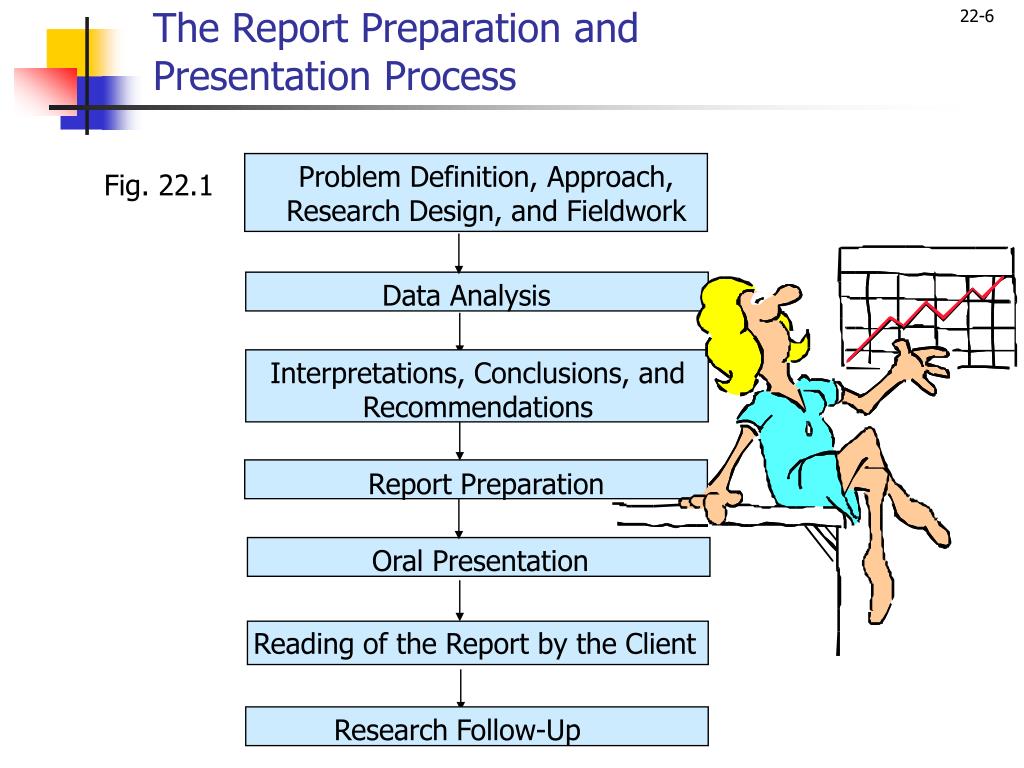 The Report Preparation and Presentation Process

22-6

Fig. 22.1

Problem Definition, Approach, Research Design, and Fieldwork

Data Analysis

Interpretations, Conclusions, and Recommendations

Report Preparation

Oral Presentation

Reading of the Report by the Client

Research Follow-Up